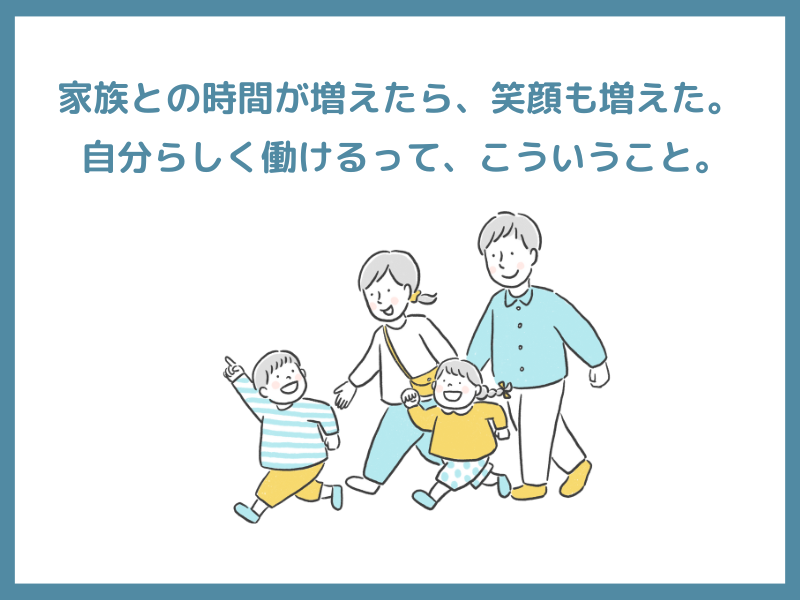 家族との時間が増えたら、笑顔も増えた。
自分らしく働けるって、こういうこと。